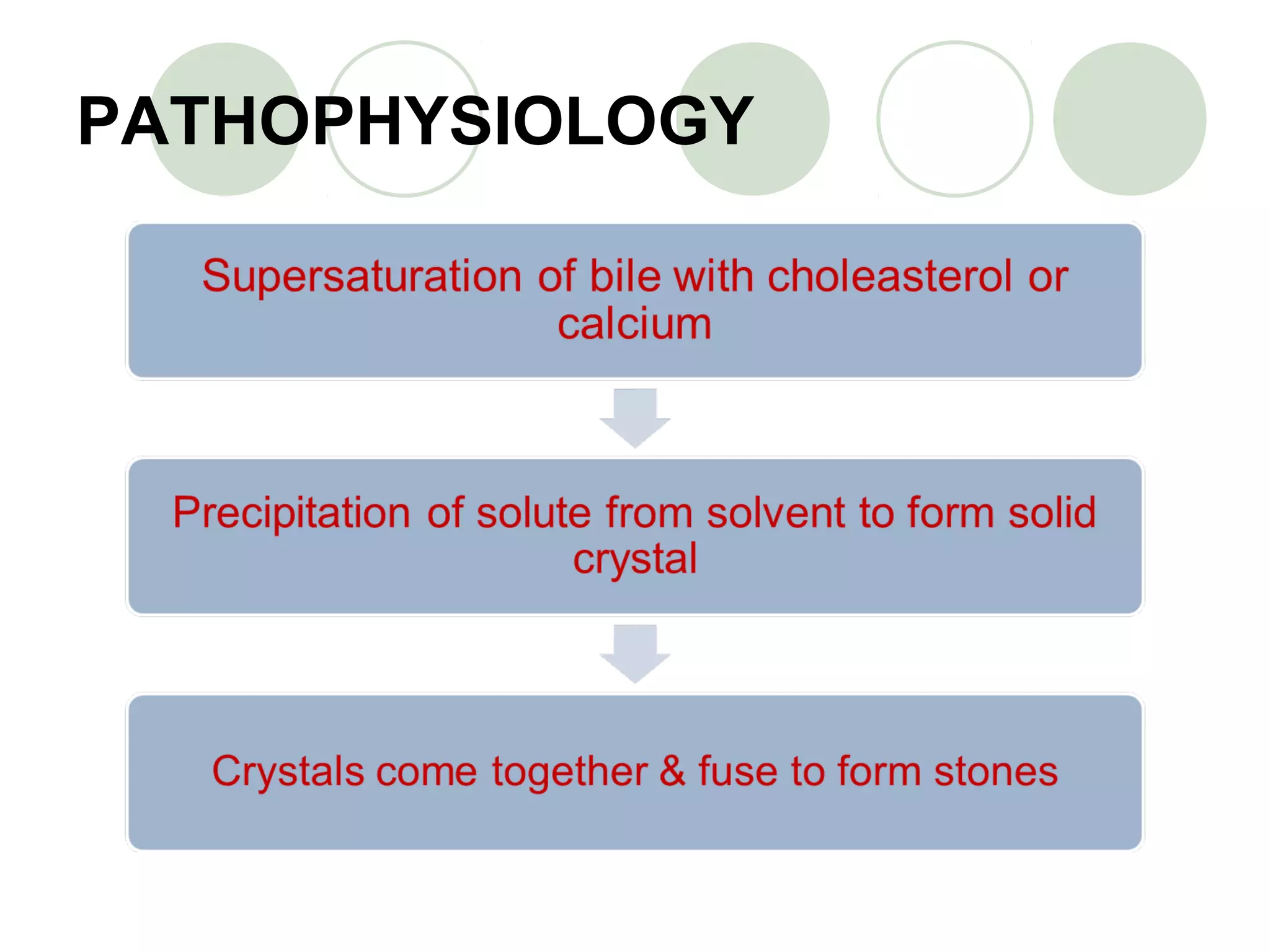 PATHOPHYSIOLOGY

Supersaturation of bile with choleasterol or calcium

Precipitation of solute from solvent to form solid crystal

Crystals come together & fuse to form stones